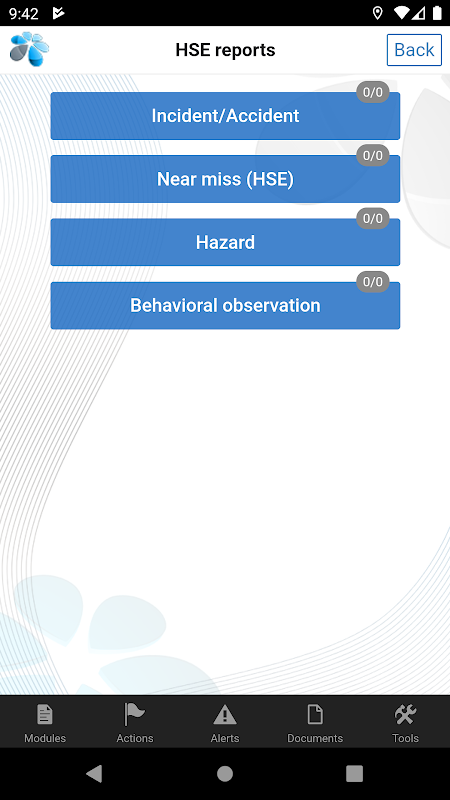 9:42

HSE reports

Back

0/0
Incident/Accident

0/0
Near miss (HSE)

0/0
Hazard

0/0
Behavioral observation

Modules
Actions
Alerts
Documents
Tools